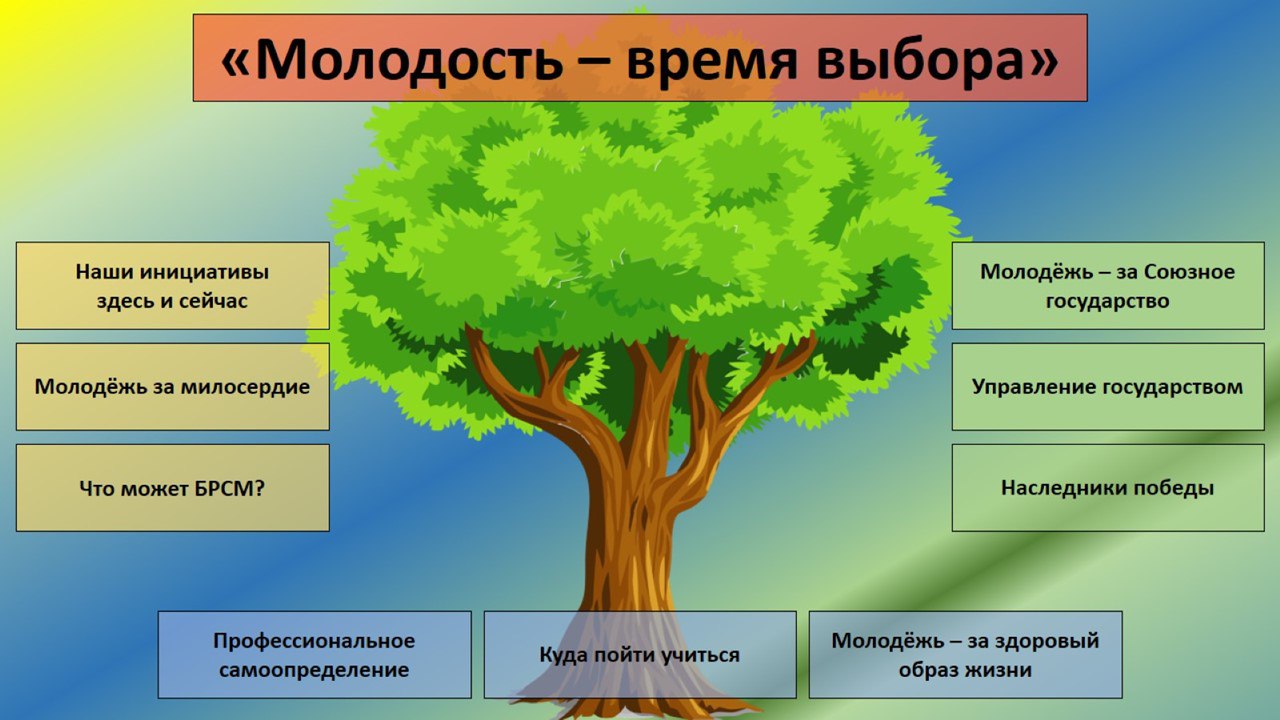 «Молодость – время выбора»

Наши инициативы здесь и сейчас

Молодёжь за милосердие

Что может БРСМ?

Молодёжь – за Союзное государство

Управление государством

Наследники победы

Профессиональное самоопределение

Куда пойти учиться

Молодёжь – за здоровый образ жизни